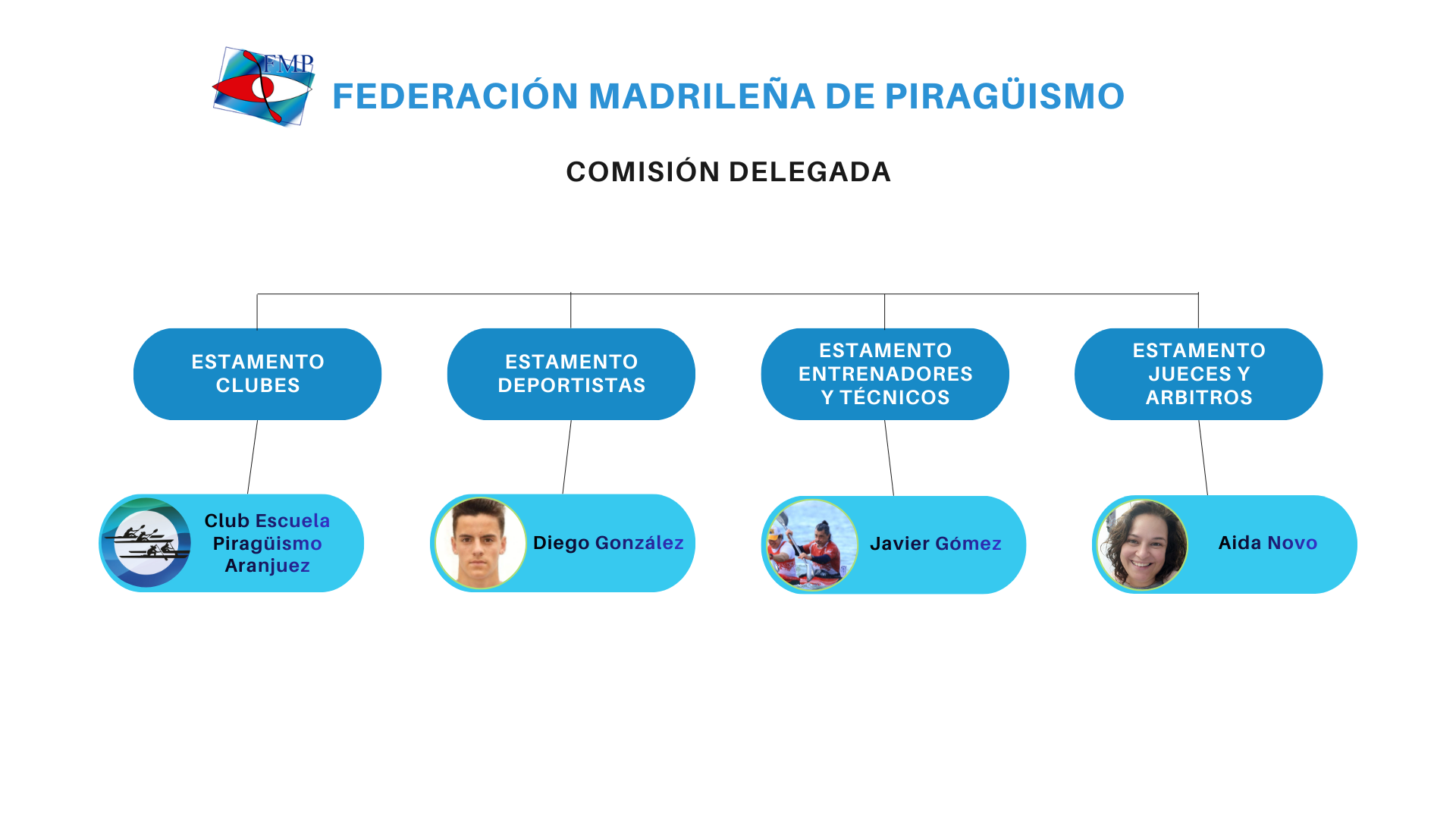 FMP

FEDERACIÓN MADRILEÑA DE PIRAGÜISMO

COMISIÓN DELEGADA

ESTAMENTO CLUBES

ESTAMENTO DEPORTISTAS

ESTAMENTO ENTRENADORES Y TÉCNICOS

ESTAMENTO JUECES Y ARBITROS

Club Escuela Piragüismo Aranjuez

Diego González

Javier Gómez

Aida Novo